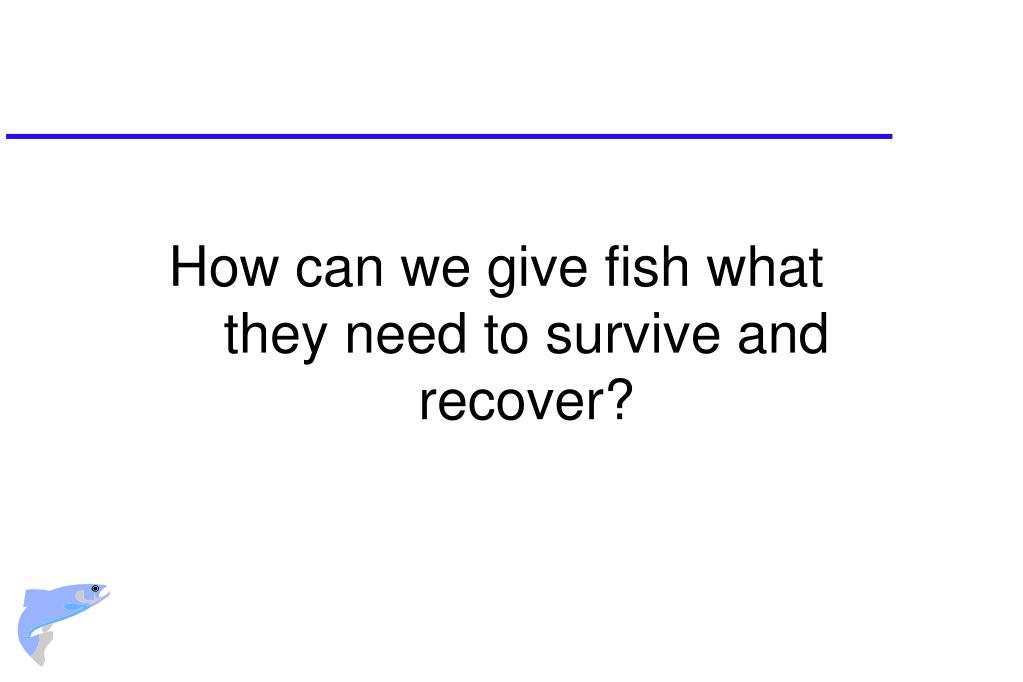 How can we give fish what they need to survive and recover?